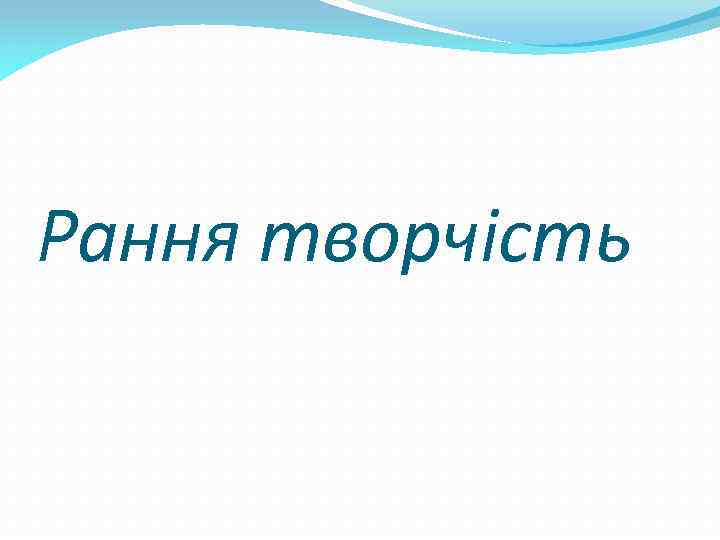 Рання творчість